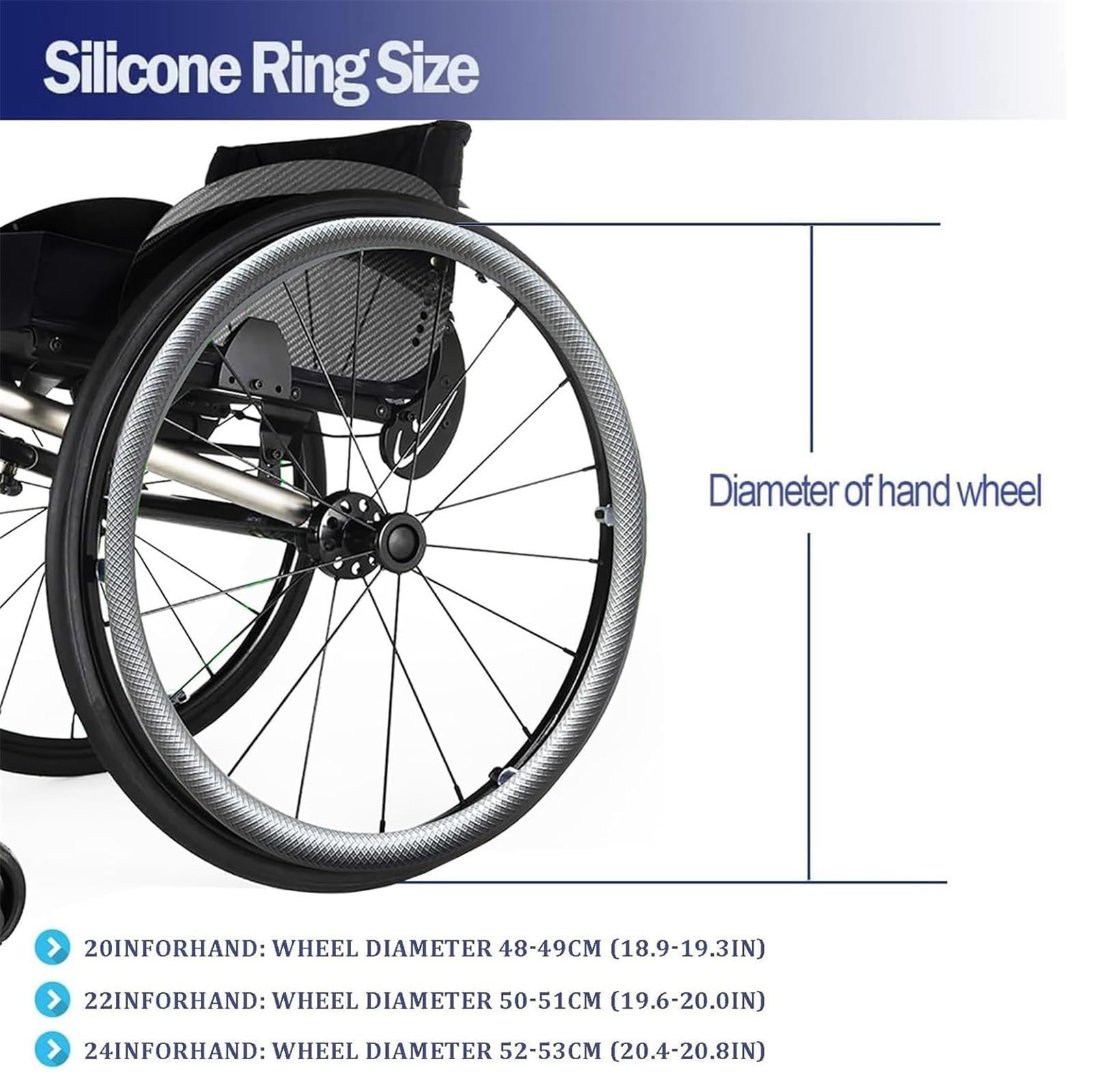 Silicone Ring Size

Diameter of hand wheel

20INFORHAND: WHEEL DIAMETER 48-49CM (18.9-19.3IN)

22INFORHAND: WHEEL DIAMETER 50-51CM (19.6-20.0IN)

24INFORHAND: WHEEL DIAMETER 52-53CM (20.4-20.8IN)